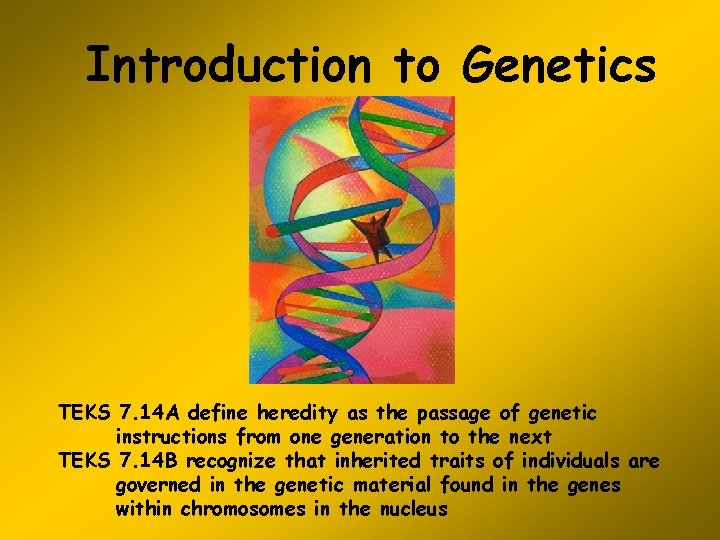 Introduction to Genetics

TEKS 7.14A define heredity as the passage of genetic instructions from one generation to the next
TEKS 7.14B recognize that inherited traits of individuals are governed in the genetic material found in the genes within chromosomes in the nucleus